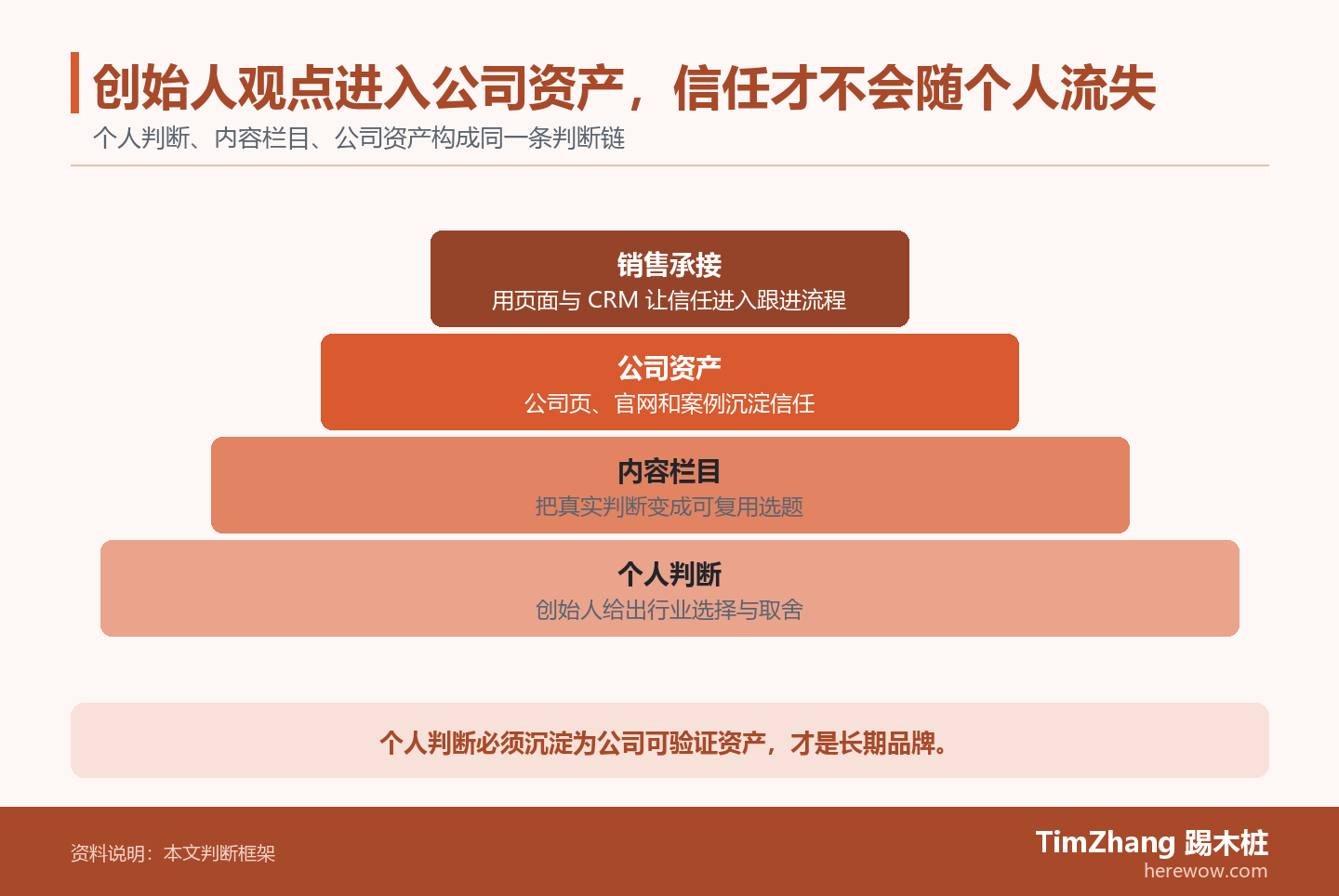 创始人观点进入公司资产，信任才不会随个人流失

个人判断、内容栏目、公司资产构成同一条判断链

销售承接
用页面与 CRM 让信任进入跟进流程

公司资产
公司页、官网和案例沉淀信任

内容栏目
把真实判断变成可复用选题

个人判断
创始人给出行业选择与取舍

个人判断必须沉淀为公司可验证资产，才是长期品牌。

资料说明：本文判断框架

TimZhang 踢木桩
herewow.com